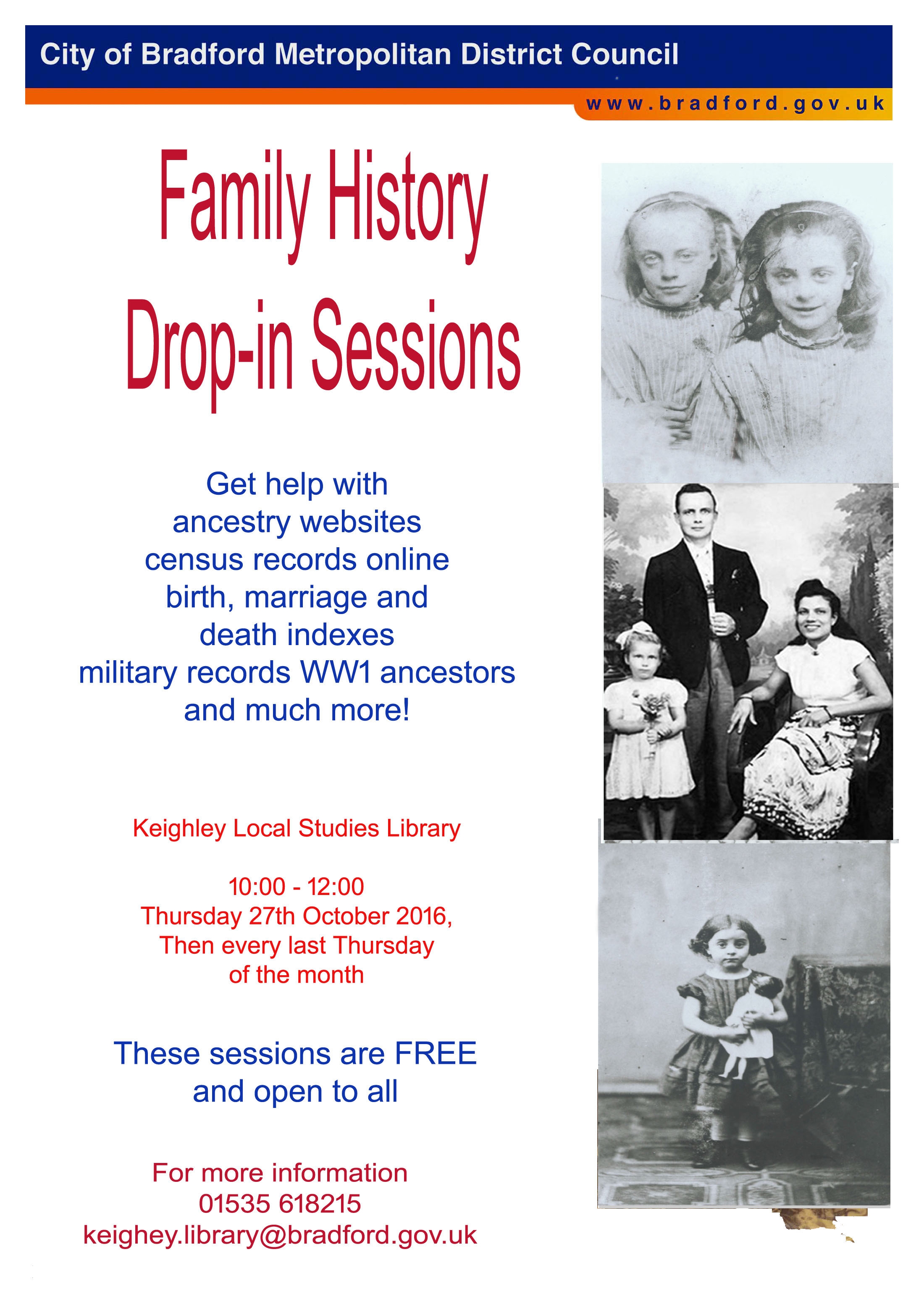 City of Bradford Metropolitan District Council

www.bradford.gov.uk

Family History Drop-in Sessions

Get help with
ancestry websites
census records online
birth, marriage and death indexes
military records WW1 ancestors
and much more!

Keighley Local Studies Library

10:00 - 12:00
Thursday 27th October 2016,
Then every last Thursday of the month

These sessions are FREE and open to all

For more information
01535 618215
keighey.library@bradford.gov.uk